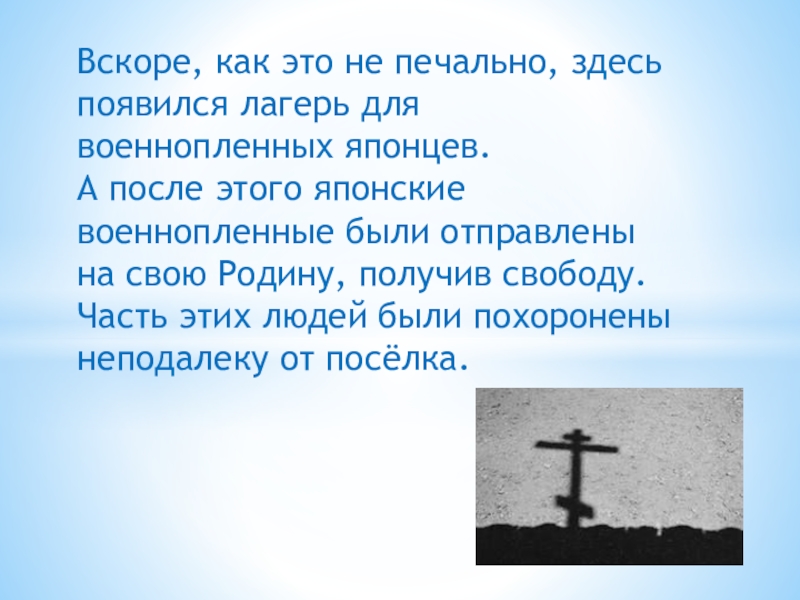 Вскоре, как это не печально, здесь появился лагерь для военнопленных японцев.
А после этого японские военнопленные были отправлены на свою Родину, получив свободу. Часть этих людей были похоронены неподалеку от посёлка.